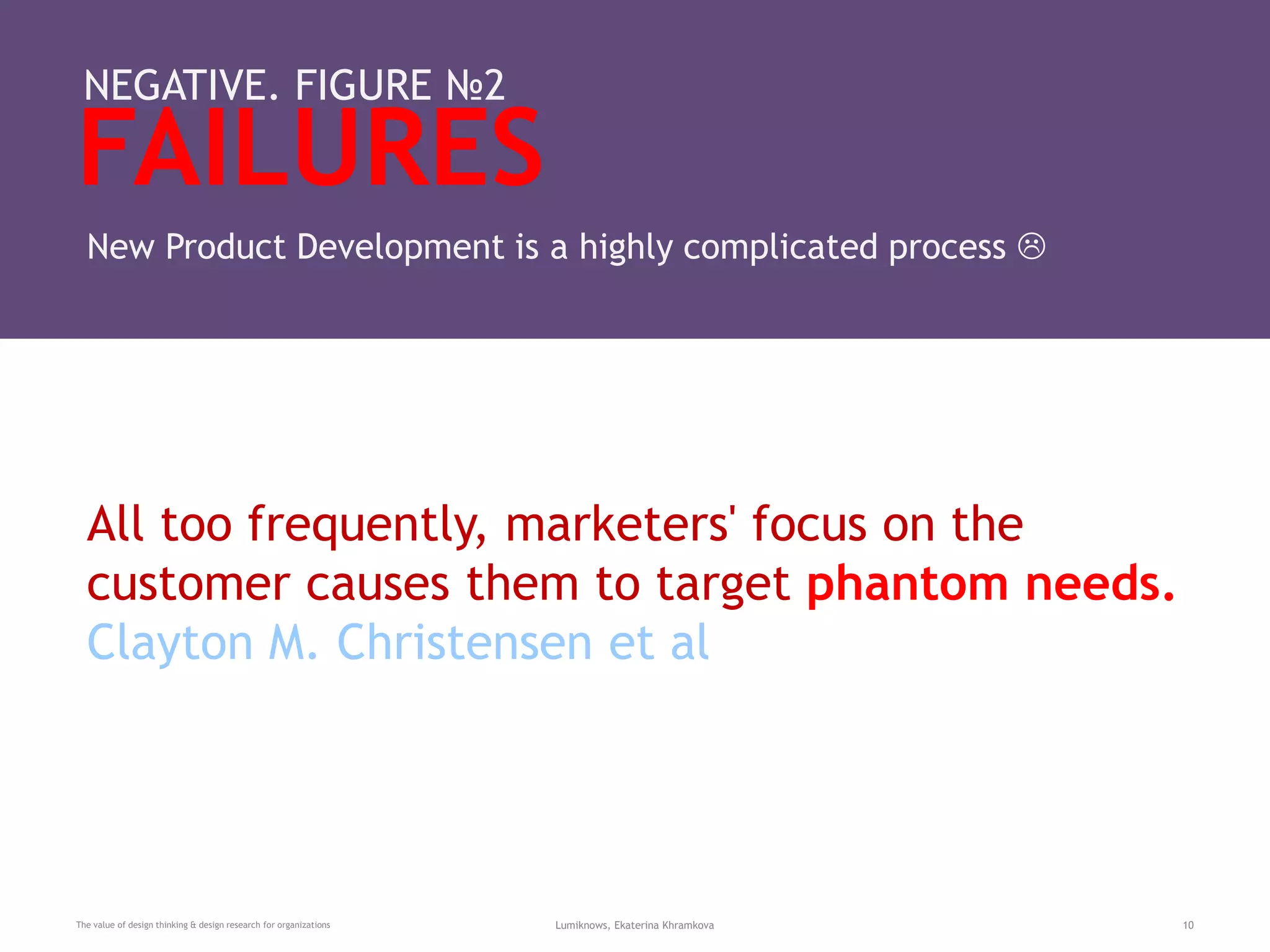 NEGATIVE. FIGURE №2
FAILURES

New Product Development is a highly complicated process ☹

All too frequently, marketers' focus on the customer causes them to target phantom needs.
Clayton M. Christensen et al

The value of design thinking & design research for organizations

Lumiknows, Ekaterina Khramkova

10